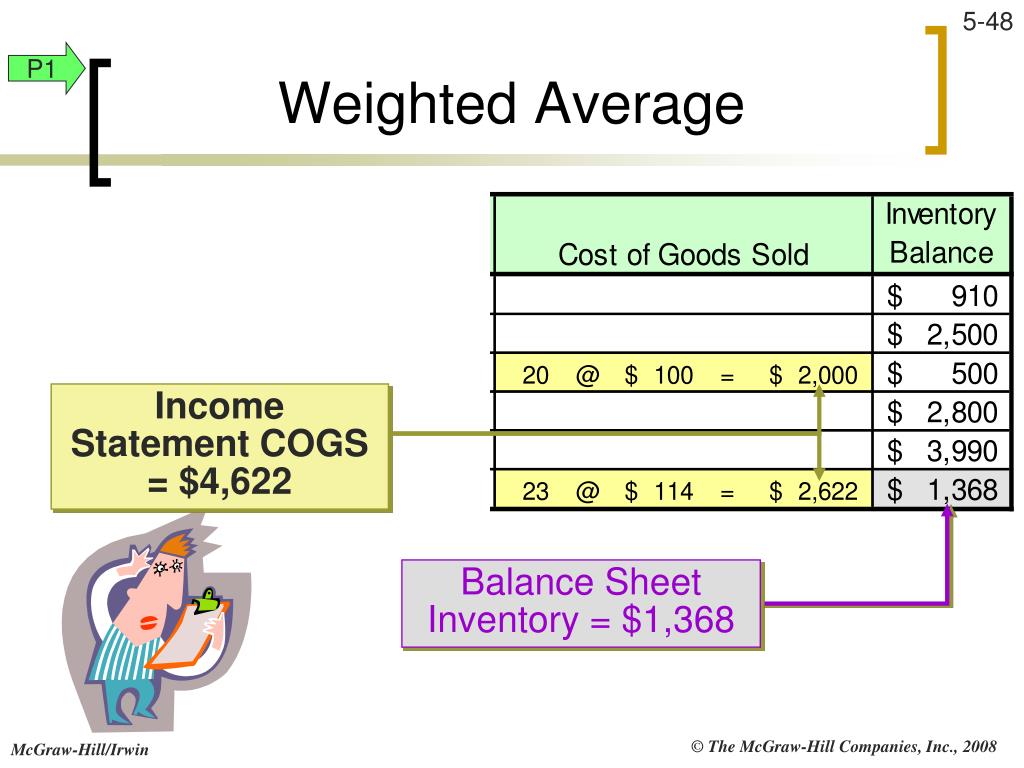 5-48

P1

Weighted Average

| Cost of Goods Sold | Inventory Balance |
|---|---|
| | \$ 910 |
| | \$ 2,500 |
| 20 @ \$ 100 = \$ 2,000 | \$ 500 |
| | \$ 2,800 |
| | \$ 3,990 |
| 23 @ \$ 114 = \$ 2,622 | \$ 1,368 |

Income Statement COGS = \$4,622

Balance Sheet Inventory = \$1,368

McGraw-Hill/Irwin

© The McGraw-Hill Companies, Inc., 2008